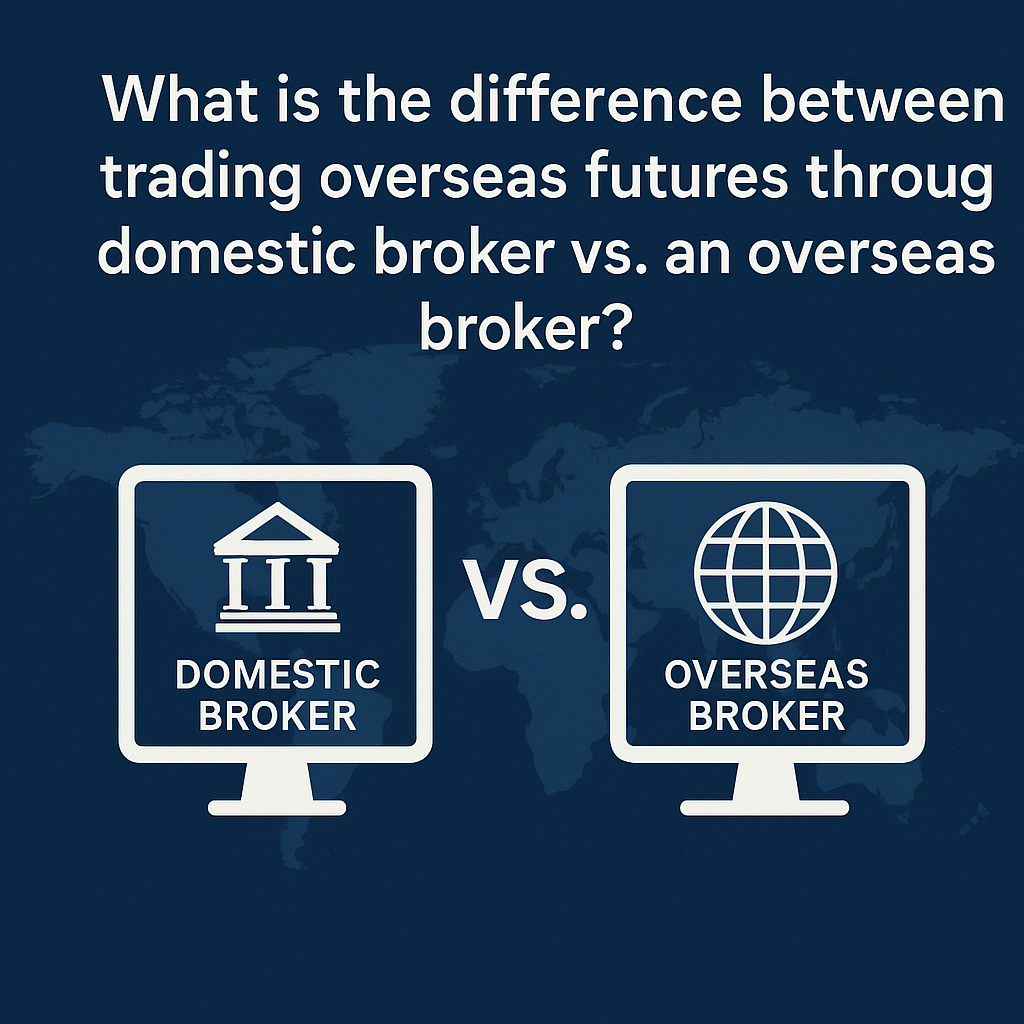 What is the difference between trading overseas futures throug domestic broker vs. an overseas broker?

DOMESTIC BROKER

VS.

OVERSEAS BROKER